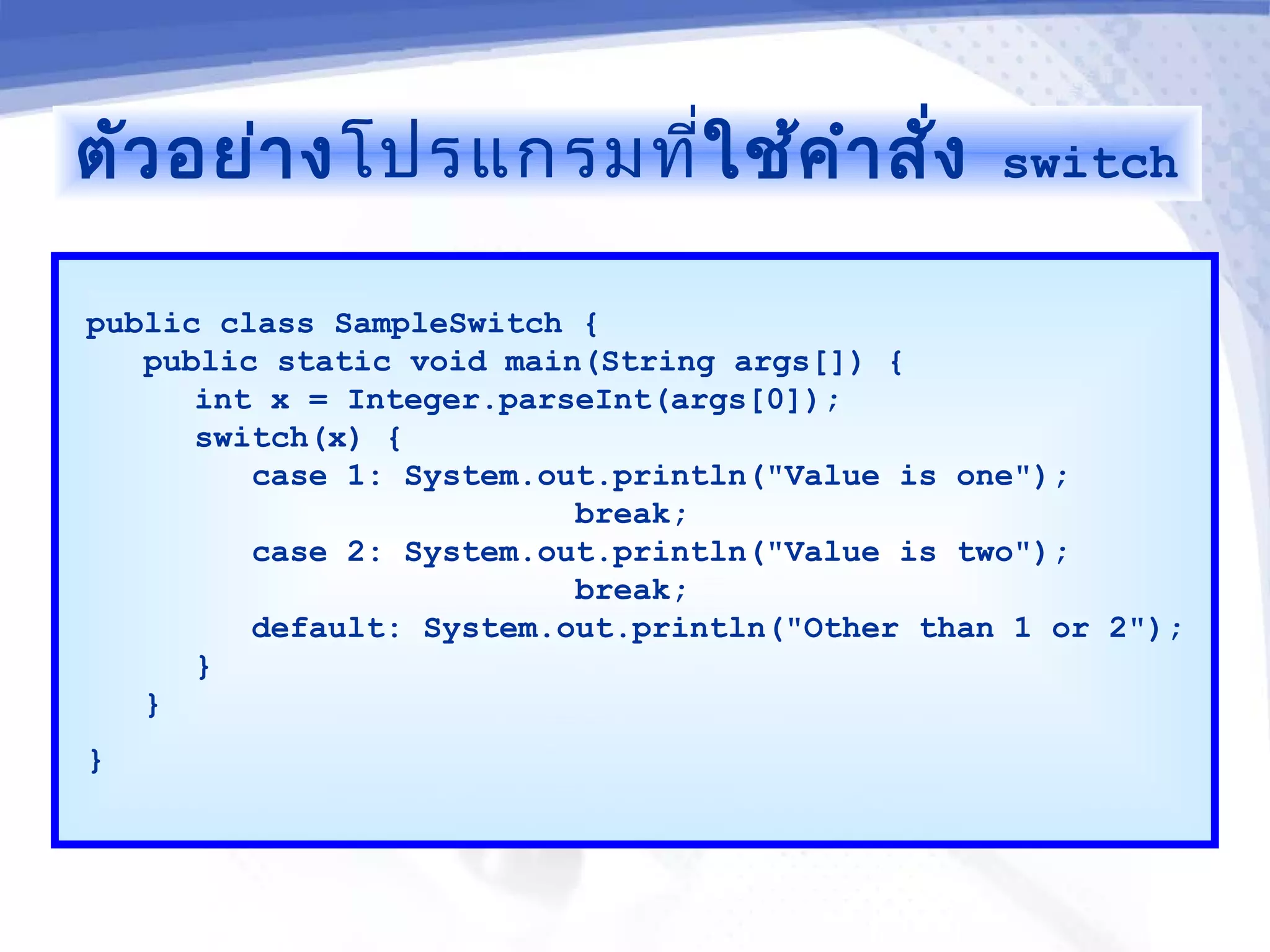 ตัวอย่างโปรแกรมที่ใช้คำสั่ง switch

public class SampleSwitch {
public static void main(String args[]) {
int x = Integer.parseInt(args[0]);
switch(x) {
case 1: System.out.println("Value is one");
break;
case 2: System.out.println("Value is two");
break;
default: System.out.println("Other than 1 or 2");
}
}
}